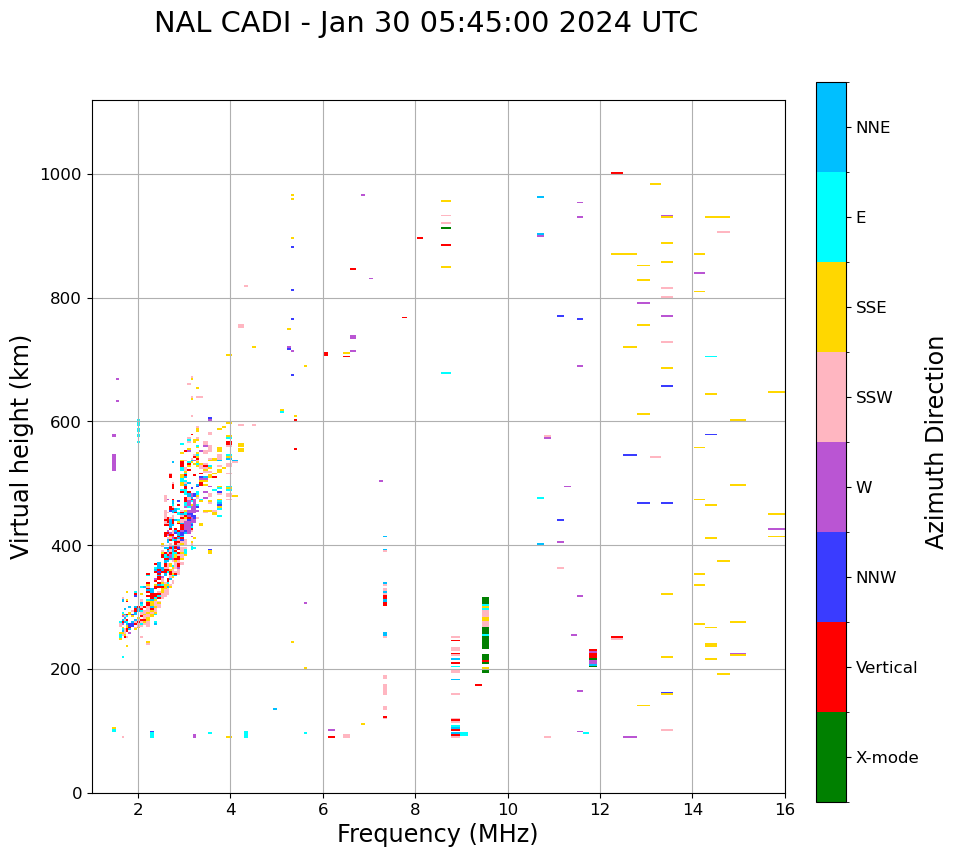 NAL CADI - Jan 30 05:45:00 2024 UTC

Virtual height (km)

1000
800
600
400
200
0

2
4
6
8
10
12
14
16

Frequency (MHz)

NNE
E
SSE
SSW
W
NNW
Vertical
X-mode

Azimuth Direction